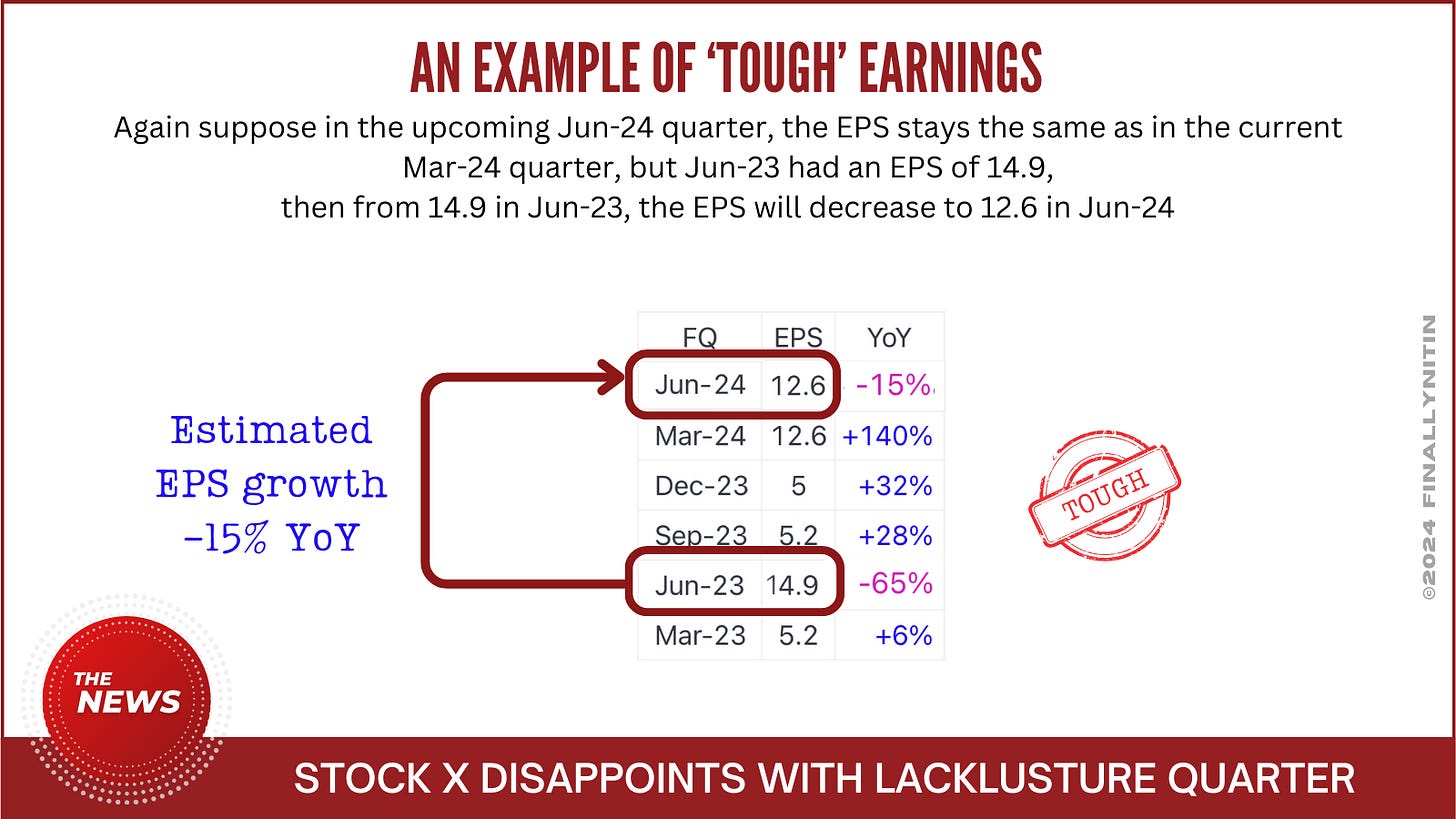 AN EXAMPLE OF 'TOUGH' EARNINGS

Again suppose in the upcoming Jun-24 quarter, the EPS stays the same as in the current Mar-24 quarter, but Jun-23 had an EPS of 14.9, then from 14.9 in Jun-23, the EPS will decrease to 12.6 in Jun-24

Estimated EPS growth -15% YoY

| FQ | EPS | YoY |
|---|---|---|
| Jun-24 | 12.6 | -15% |
| Mar-24 | 12.6 | +140% |
| Dec-23 | 5 | +32% |
| Sep-23 | 5.2 | +28% |
| Jun-23 | 14.9 | -65% |
| Mar-23 | 5.2 | +6% |

TOUGH

©2024 FINALLYNITIN

THE NEWS

STOCK X DISAPPOINTS WITH LACKLUSTURE QUARTER